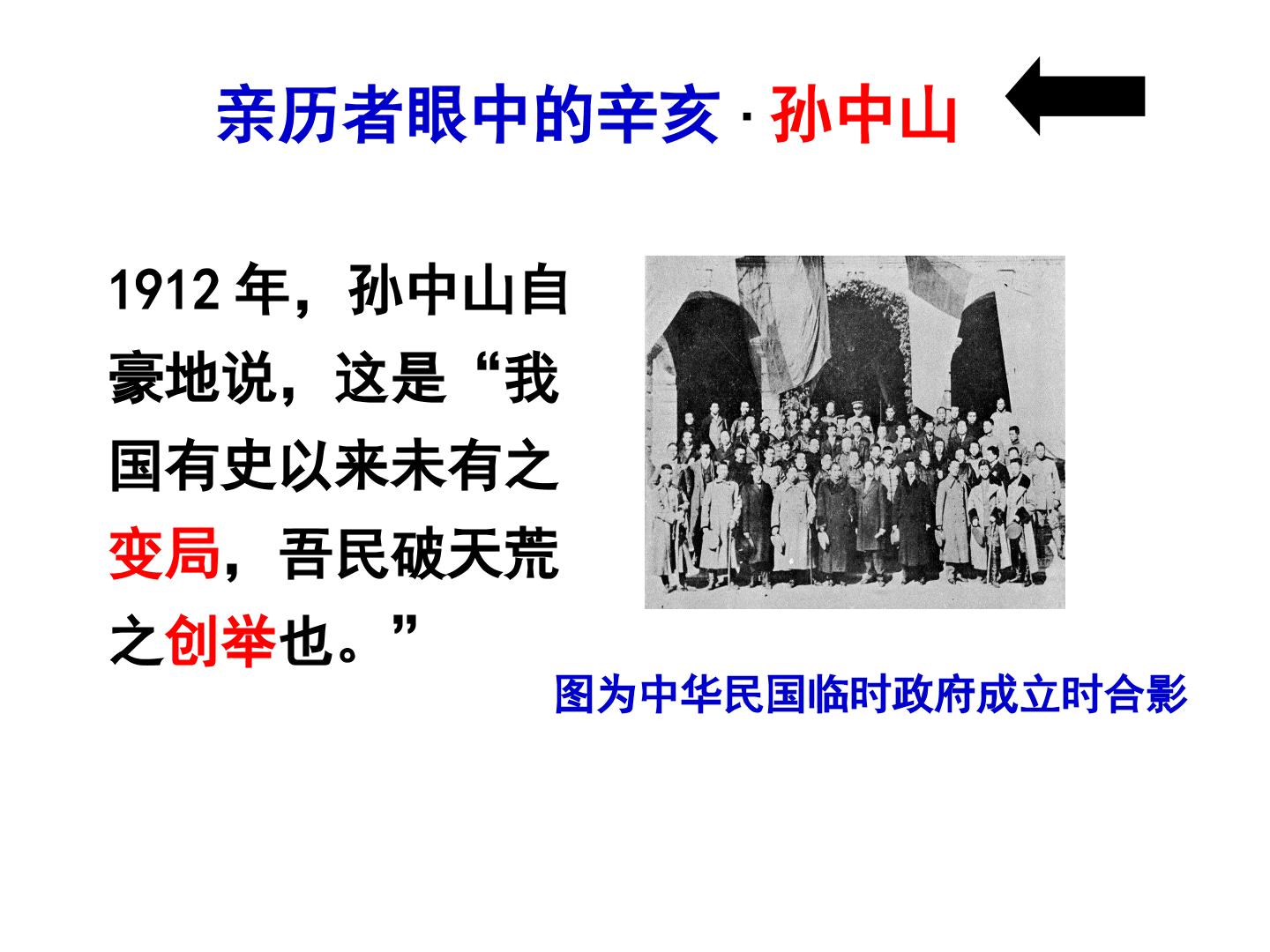 亲历者眼中的辛亥·孙中山

1912年，孙中山自豪地说，这是“我国有史以来未有之变局，吾民破天荒之创举也。”

图为中华民国临时政府成立时合影